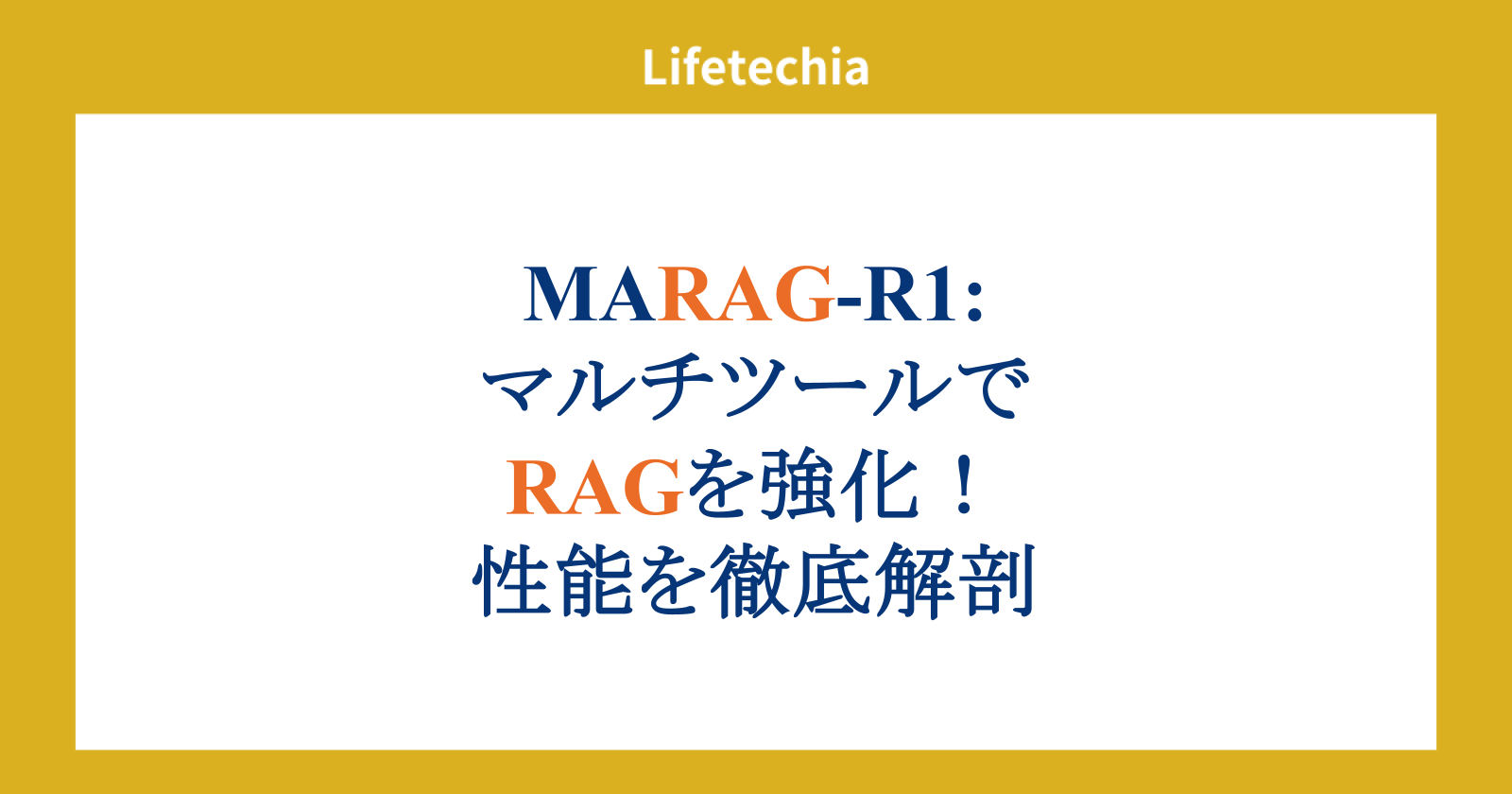 Lifetechia

MARAG-R1:
マルチツールで
RAGを強化！
性能を徹底解剖